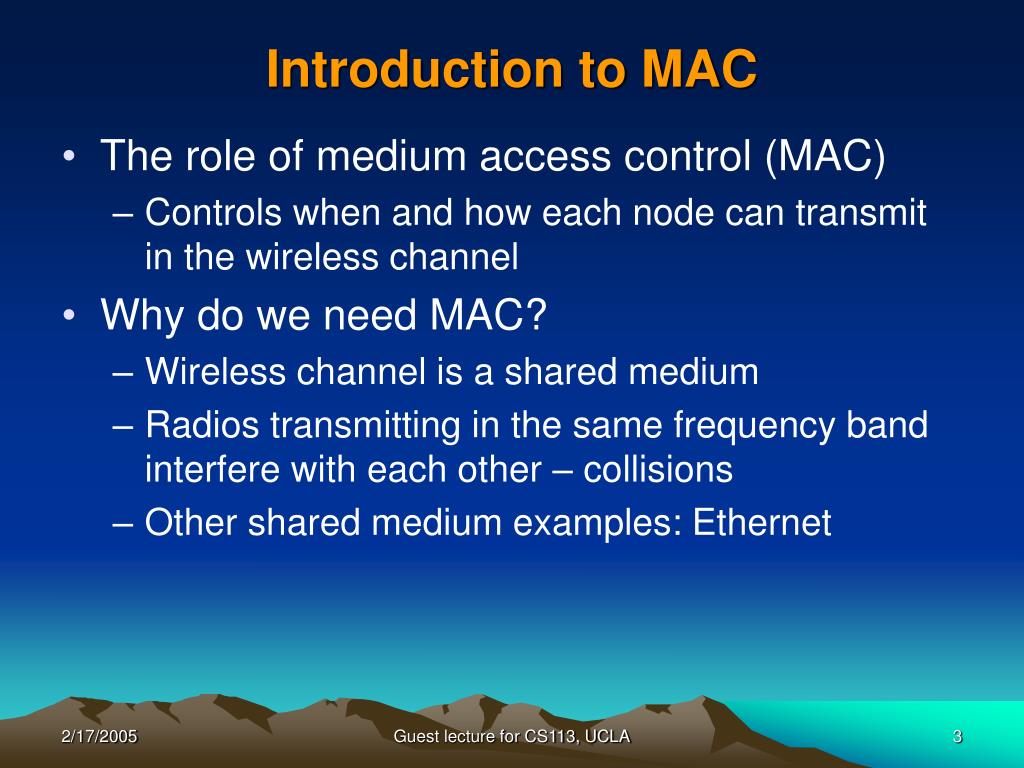 Introduction to MAC

• The role of medium access control (MAC)
– Controls when and how each node can transmit in the wireless channel
• Why do we need MAC?
– Wireless channel is a shared medium
– Radios transmitting in the same frequency band interfere with each other – collisions
– Other shared medium examples: Ethernet

2/17/2005

Guest lecture for CS113, UCLA

3